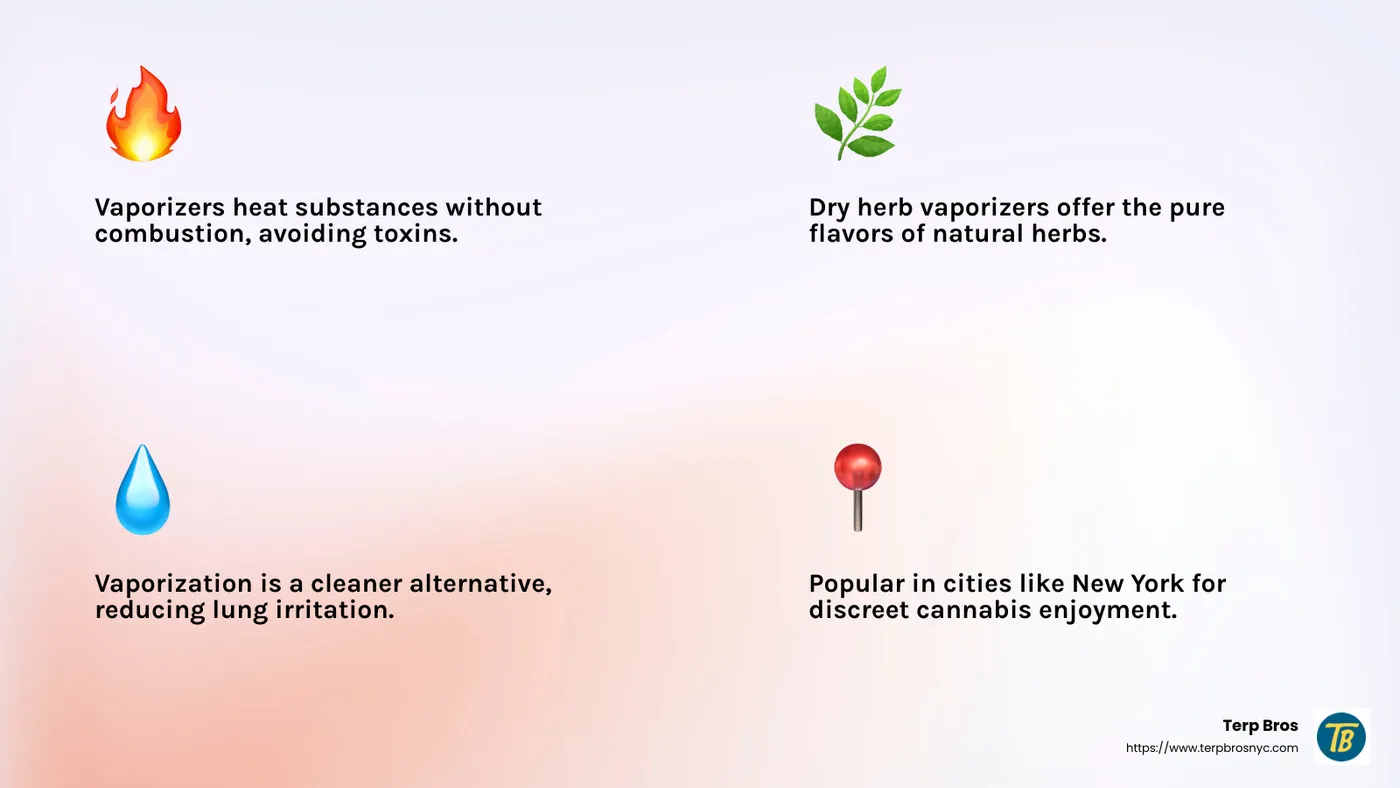 Vaporizers heat substances without combustion, avoiding toxins.

Dry herb vaporizers offer the pure flavors of natural herbs.

Vaporization is a cleaner alternative, reducing lung irritation.

Popular in cities like New York for discreet cannabis enjoyment.

Terp Bros
https://www.terpbrosnyc.com

TB